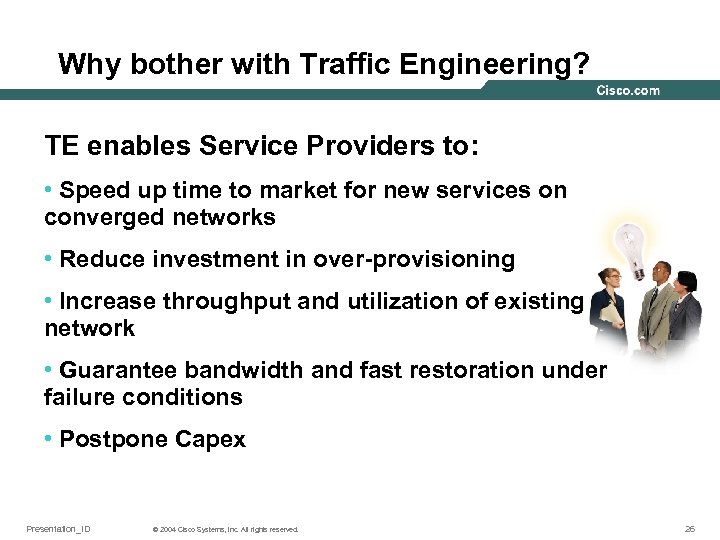 Why bother with Traffic Engineering?

Cisco.com

TE enables Service Providers to:

• Speed up time to market for new services on converged networks

• Reduce investment in over-provisioning

• Increase throughput and utilization of existing network

• Guarantee bandwidth and fast restoration under failure conditions

• Postpone Capex

Presentation_ID © 2004 Cisco Systems, Inc. All rights reserved. 26